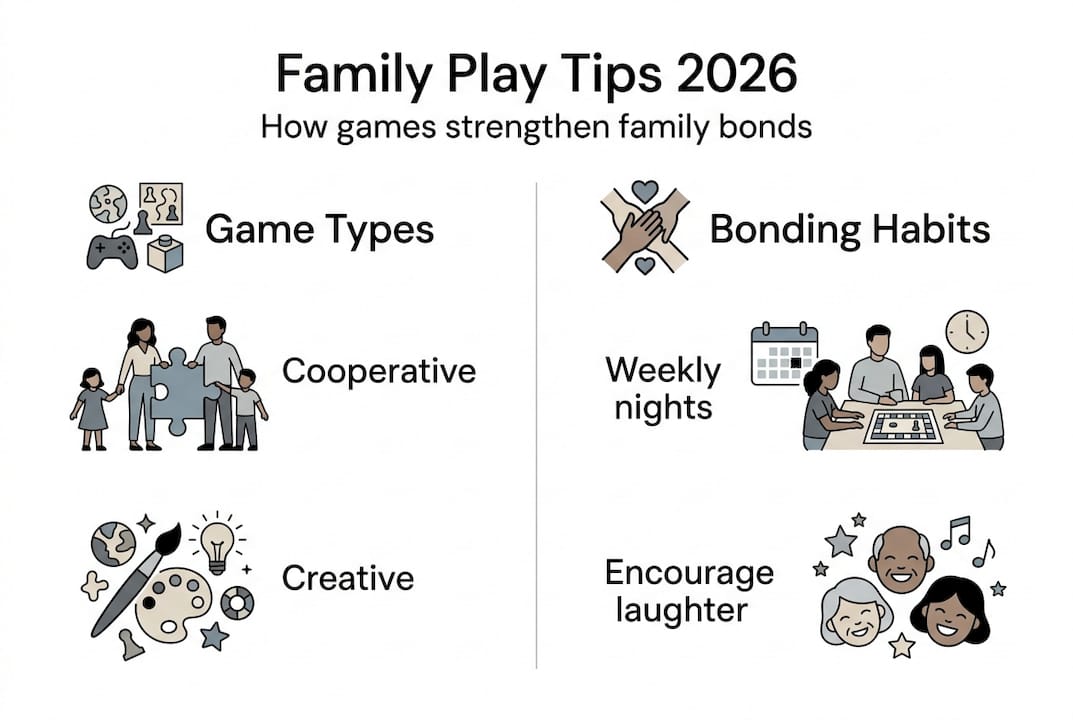 Family Play Tips 2026
How games strengthen family bonds

Game Types

Cooperative

Creative

Bonding Habits

Weekly nights

Encourage laughter